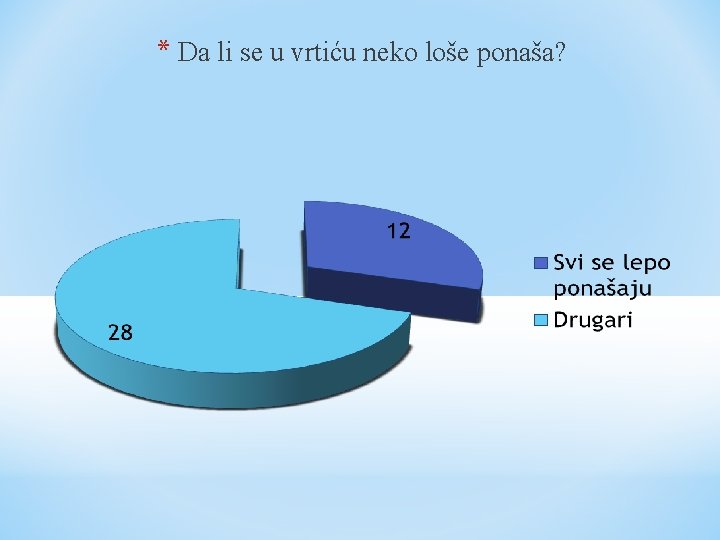 * Da li se u vrtiću neko loše ponaša?

12

28

Svi se lepo ponašaju
Drugari